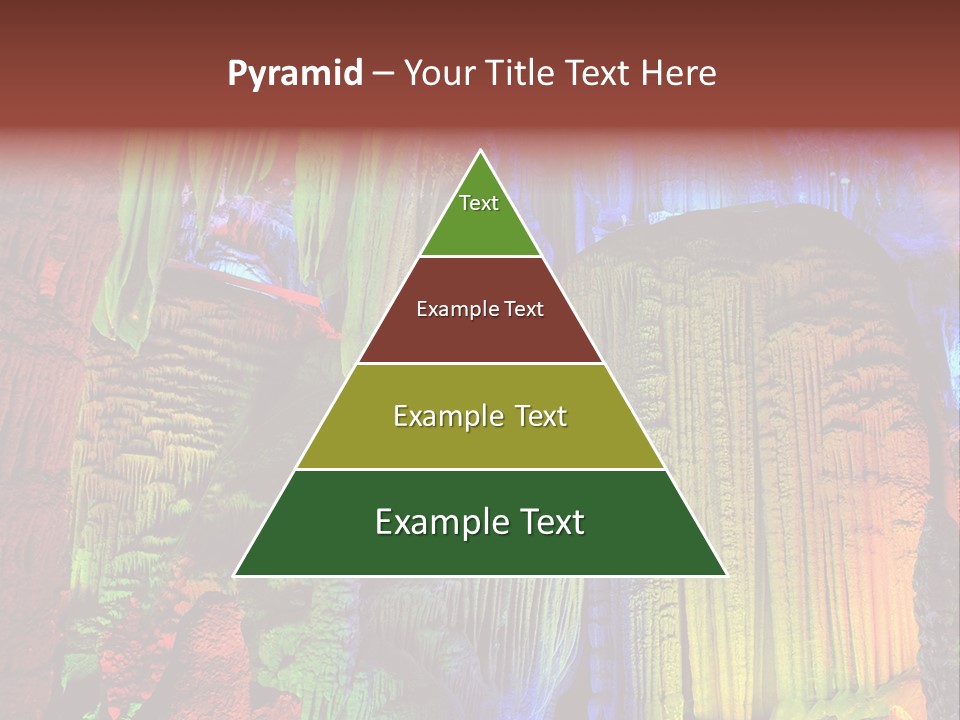 Pyramid – Your Title Text Here

Text

Example Text

Example Text

Example Text